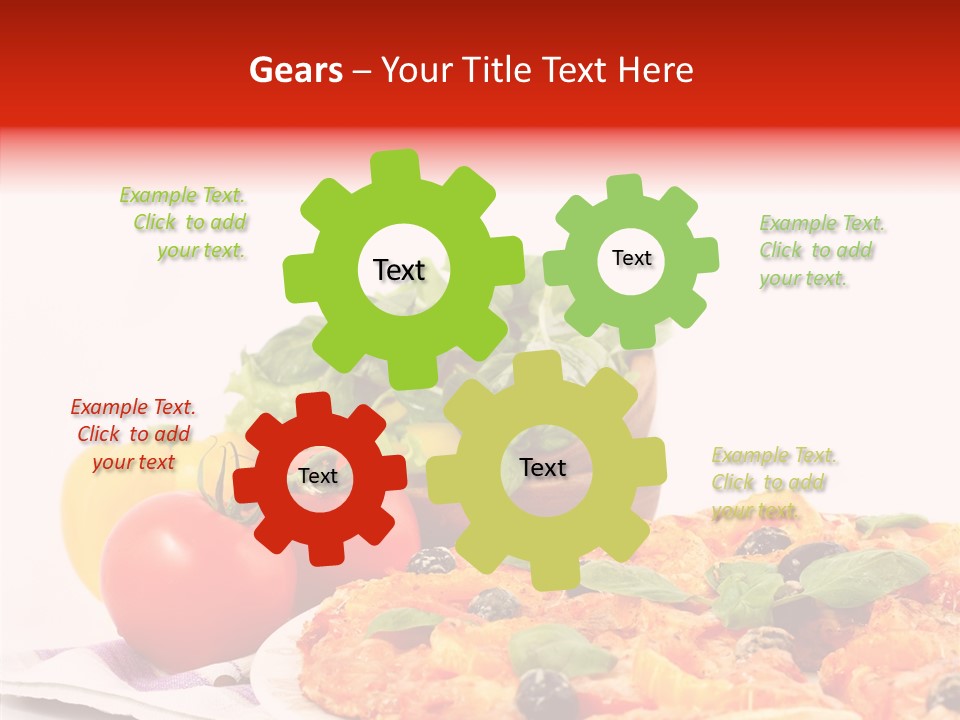 Gears – Your Title Text Here

Example Text. Click to add your text.

Text

Text

Example Text. Click to add your text.

Example Text. Click to add your text

Text

Text

Example Text. Click to add your text.